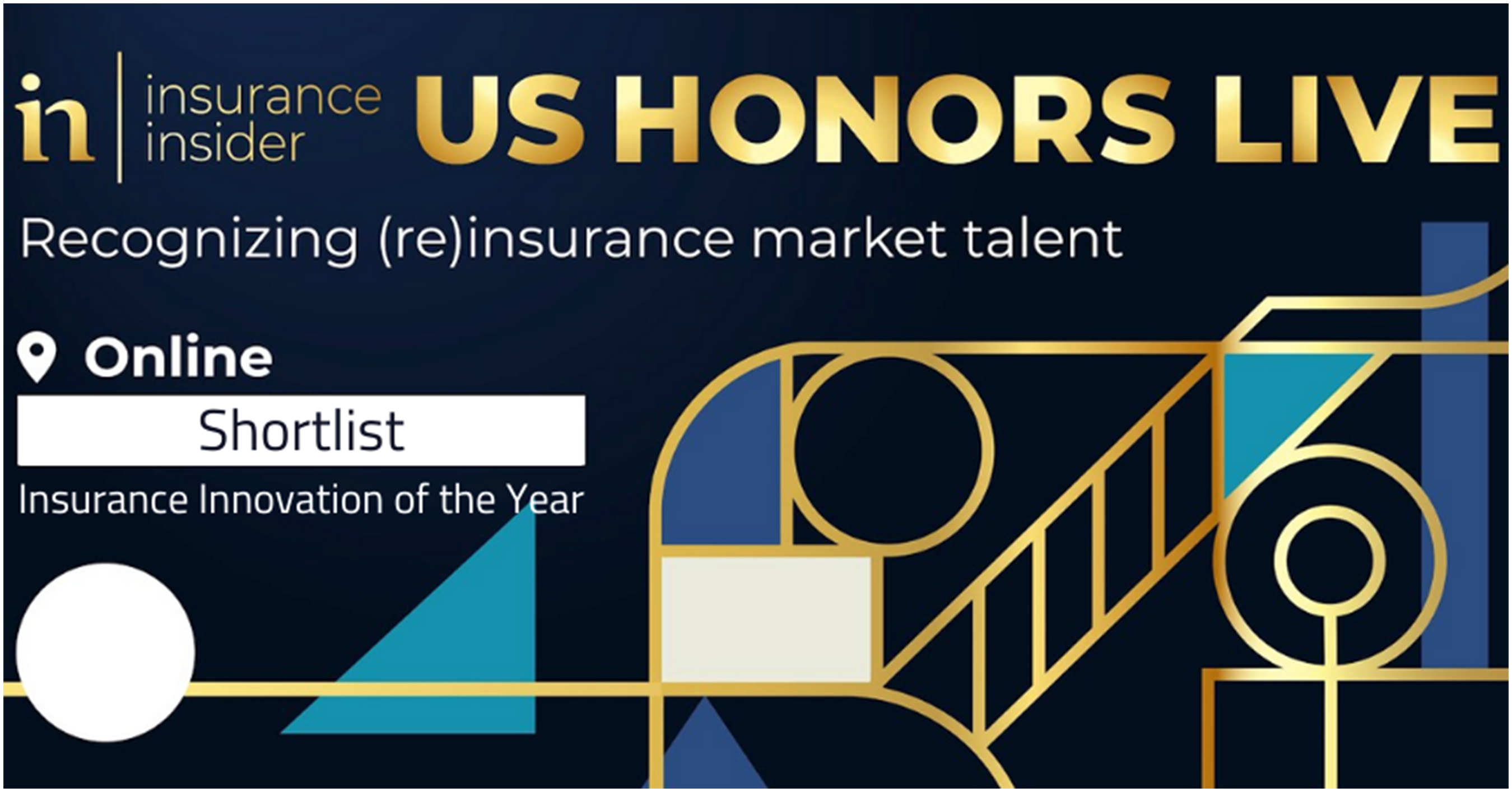 in insurance insider

US HONORS LIVE

Recognizing (re)insurance market talent

Online

Shortlist

Insurance Innovation of the Year